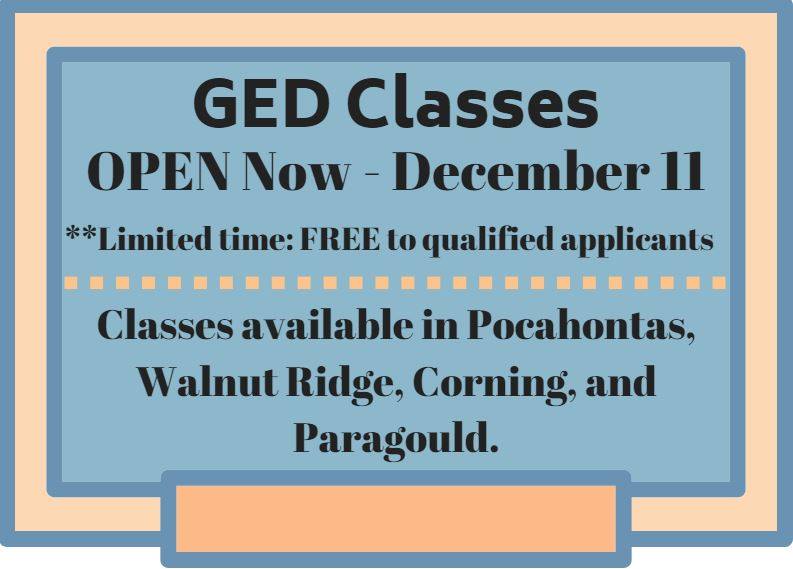 GED Classes
OPEN Now - December 11
**Limited time: FREE to qualified applicants

Classes available in Pocahontas, Walnut Ridge, Corning, and Paragould.